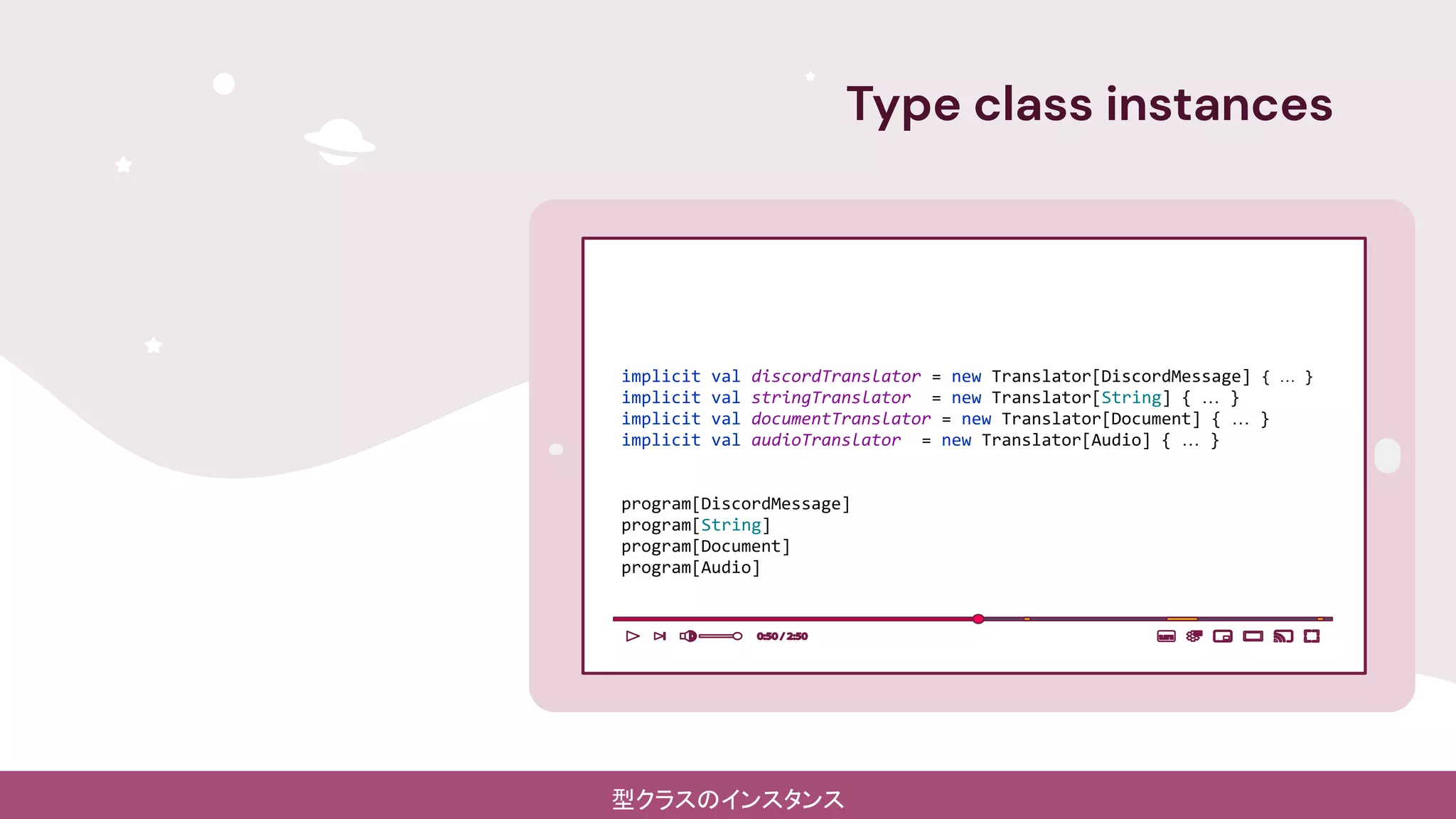 Type class instances

implicit val discordTranslator = new Translator[DiscordMessage] { … }
implicit val stringTranslator = new Translator[String] { … }
implicit val documentTranslator = new Translator[Document] { … }
implicit val audioTranslator = new Translator[Audio] { … }

program[DiscordMessage]
program[String]
program[Document]
program[Audio]

0:50 / 2:50

型クラスのインスタンス